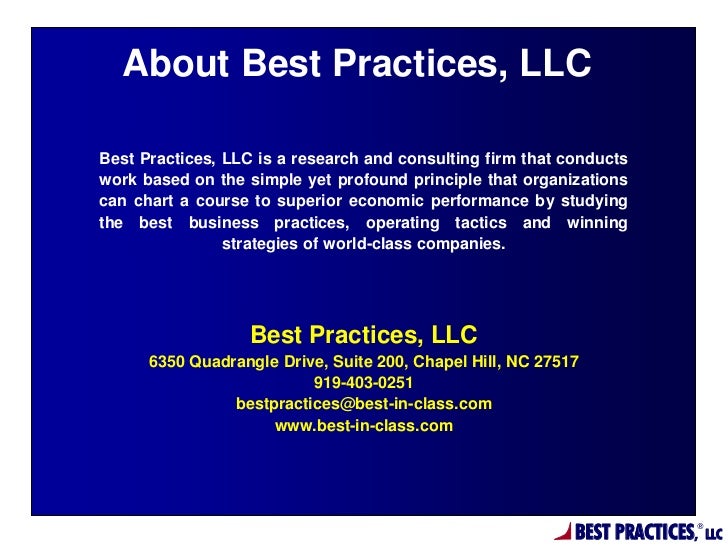 About Best Practices, LLC

Best Practices, LLC is a research and consulting firm that conducts work based on the simple yet profound principle that organizations can chart a course to superior economic performance by studying the best business practices, operating tactics and winning strategies of world-class companies.

Best Practices, LLC
6350 Quadrangle Drive, Suite 200, Chapel Hill, NC 27517
919-403-0251
bestpractices@best-in-class.com
www.best-in-class.com

BEST PRACTICES,® LLC